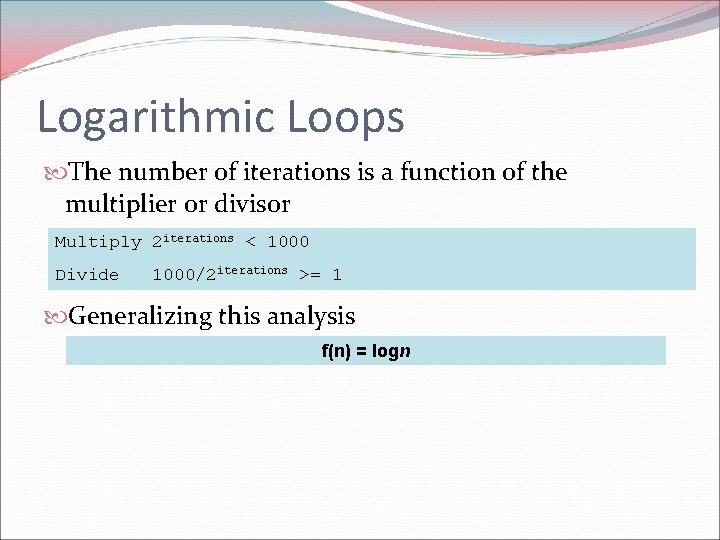 Logarithmic Loops

The number of iterations is a function of the multiplier or divisor

Multiply $2^{iterations} < 1000$

Divide $1000/2^{iterations} >= 1$

Generalizing this analysis

$f(n) = \log n$